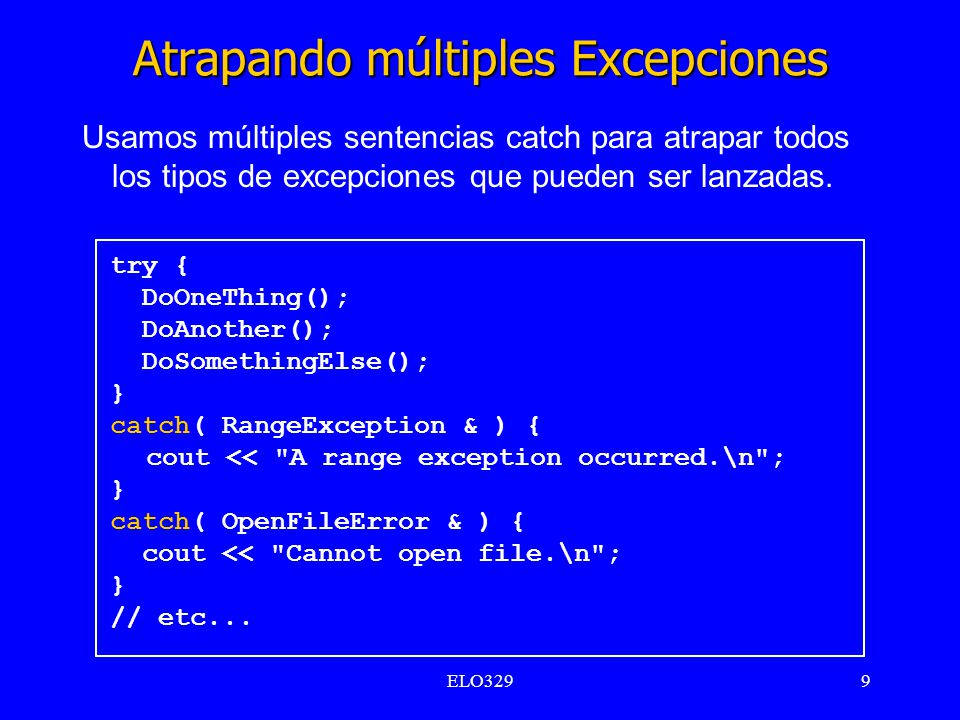 Atrapando múltiples Excepciones

Usamos múltiples sentencias catch para atrapar todos los tipos de excepciones que pueden ser lanzadas.

try {
  DoOneThing();
  DoAnother();
  DoSomethingElse();
}
catch( RangeException & ) {
   cout << "A range exception occurred.\n";
}
catch( OpenFileError & ) {
  cout << "Cannot open file.\n";
}
// etc...

ELO329

9